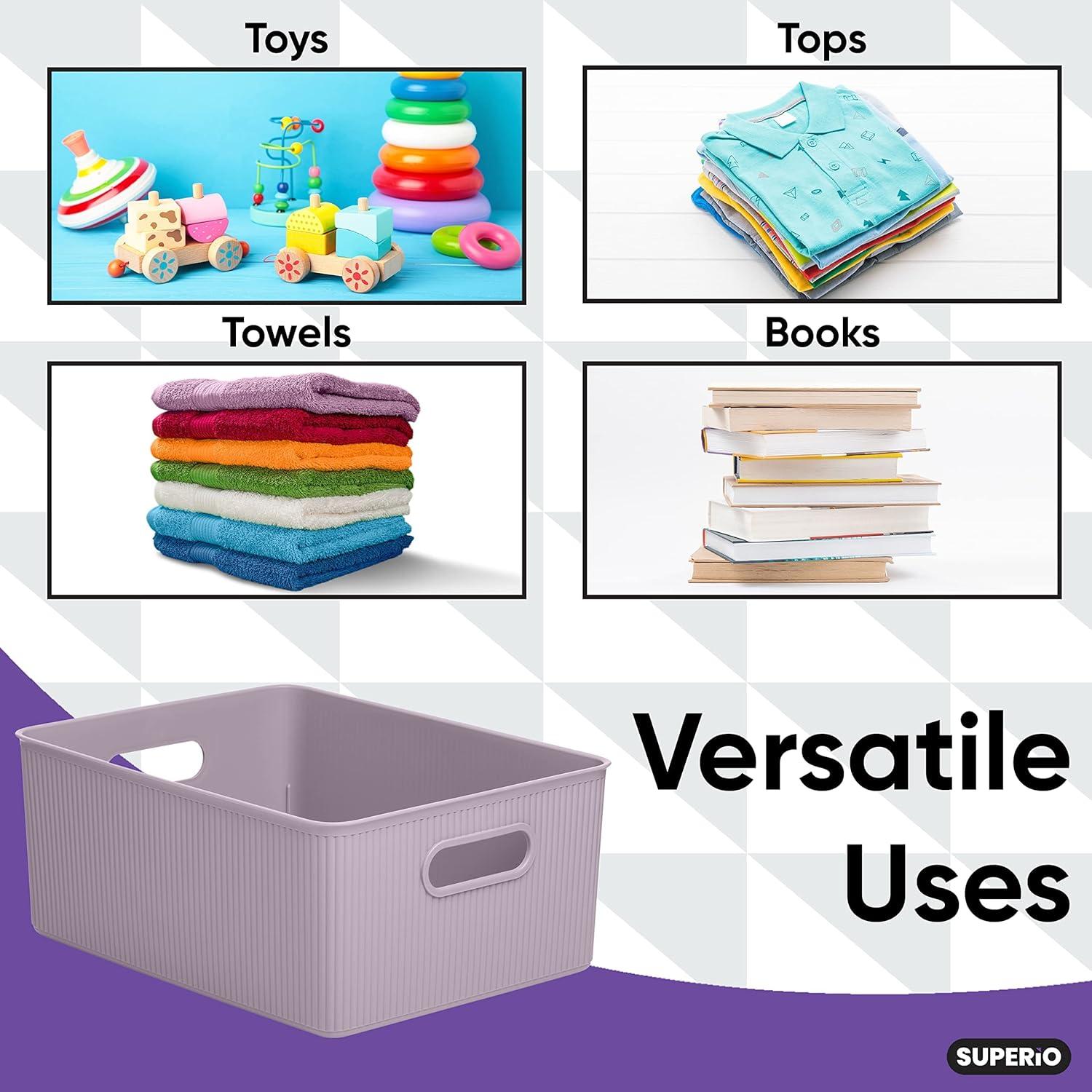 Toys

Tops

Towels

Books

Versatile Uses

SUPERiO